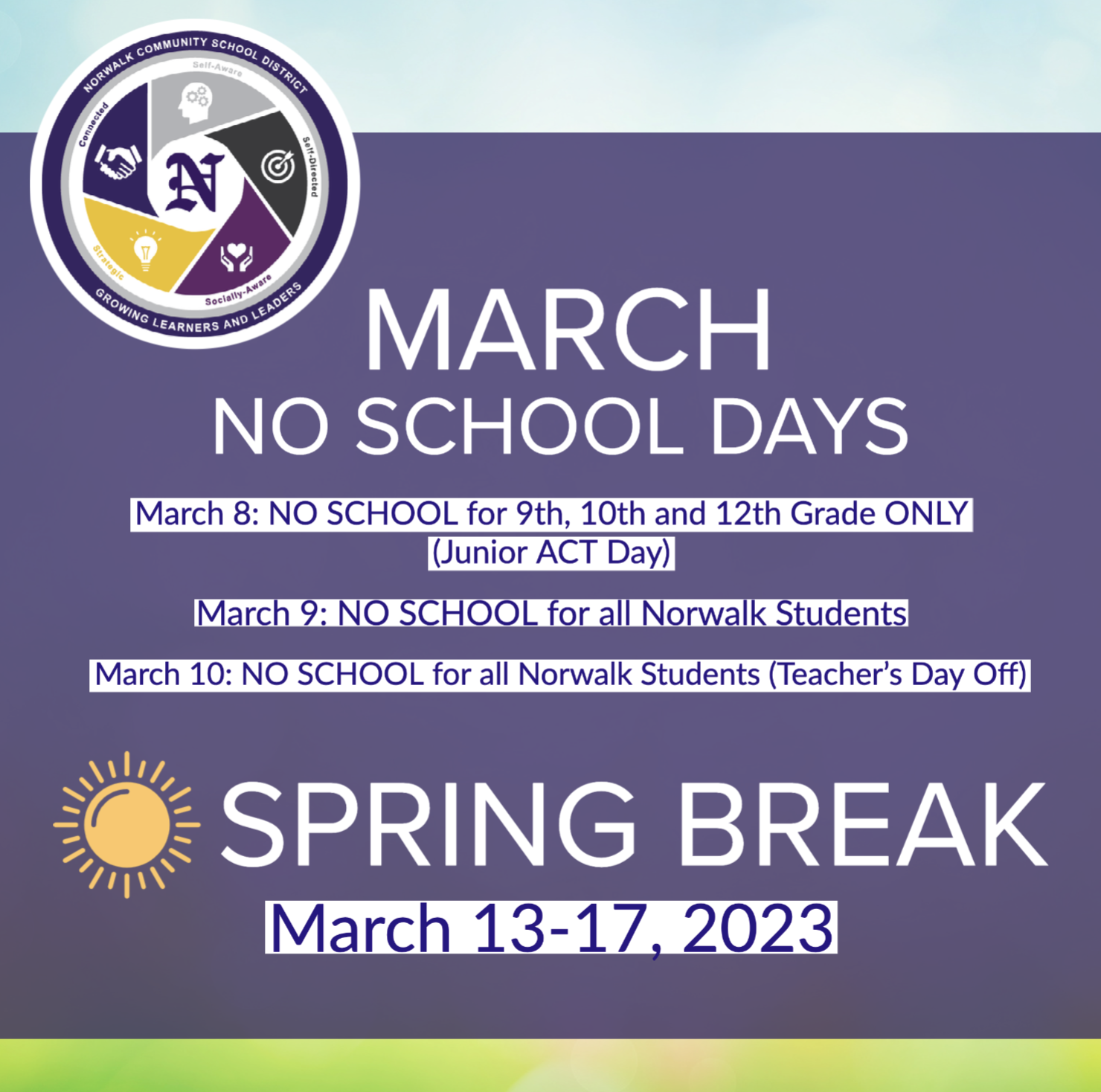 NORWALK COMMUNITY SCHOOL DISTRICT

Self-Aware

Self-Directed

Socially-Aware

Strategic

Connected

N

GROWING LEARNERS AND LEADERS

MARCH
NO SCHOOL DAYS

March 8: NO SCHOOL for 9th, 10th and 12th Grade ONLY (Junior ACT Day)

March 9: NO SCHOOL for all Norwalk Students

March 10: NO SCHOOL for all Norwalk Students (Teacher's Day Off)

SPRING BREAK
March 13-17, 2023